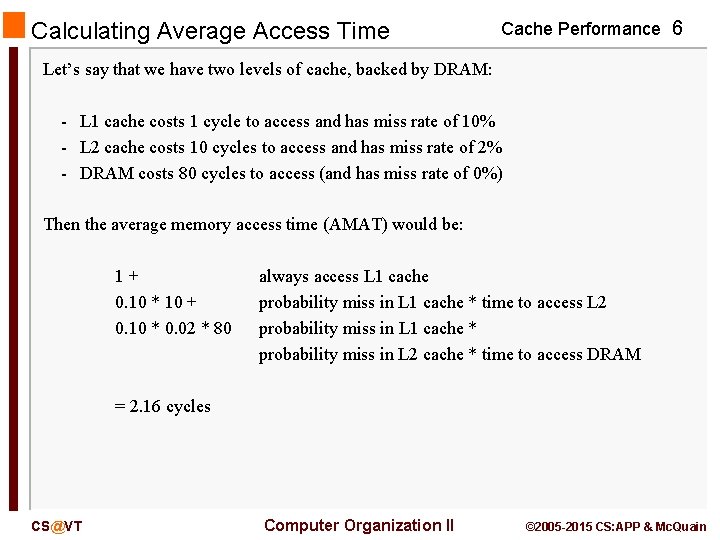 Calculating Average Access Time

Cache Performance 6

Let's say that we have two levels of cache, backed by DRAM:

- L1 cache costs 1 cycle to access and has miss rate of 10%
- L2 cache costs 10 cycles to access and has miss rate of 2%
- DRAM costs 80 cycles to access (and has miss rate of 0%)

Then the average memory access time (AMAT) would be:

1 + always access L1 cache
0.10 * 10 + probability miss in L1 cache * time to access L2
0.10 * 0.02 * 80 probability miss in L1 cache * probability miss in L2 cache * time to access DRAM

= 2.16 cycles

CS@VT

Computer Organization II

©2005-2015 CS:APP & McQuain